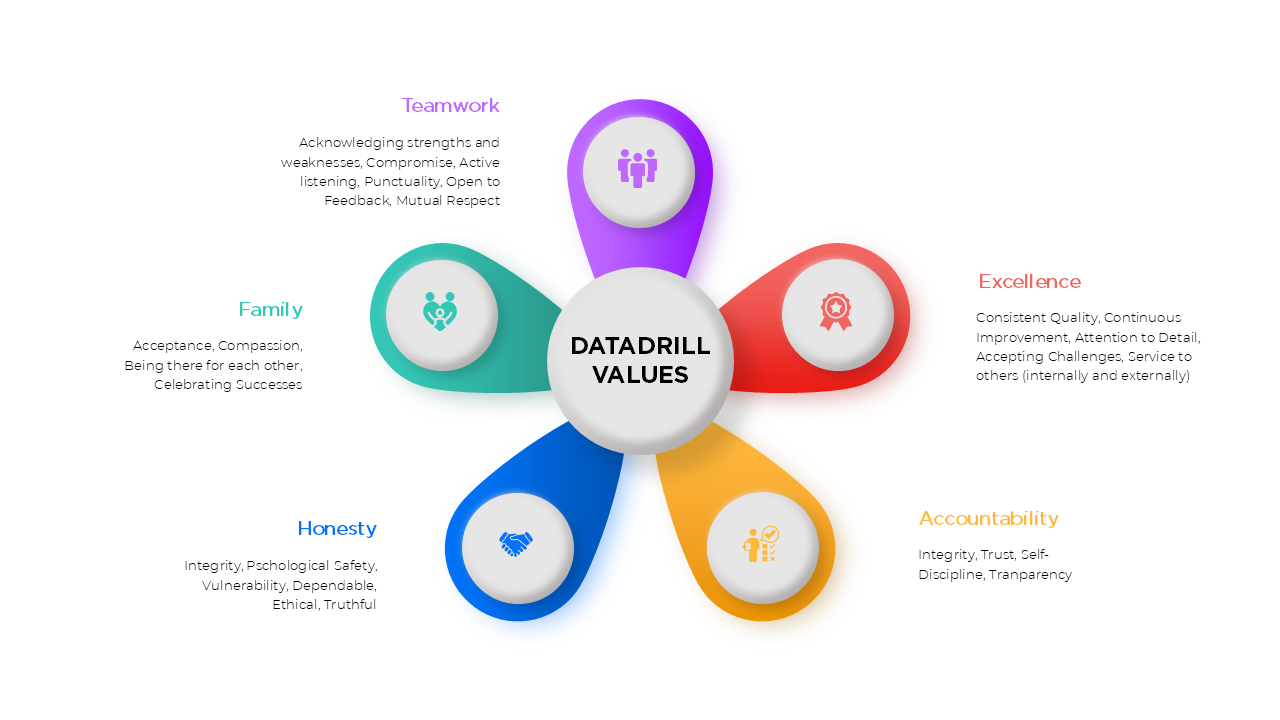 Teamwork

Acknowledging strengths and weaknesses, Compromise, Active listening, Punctuality, Open to Feedback, Mutual Respect

Family

Acceptance, Compassion, Being there for each other, Celebrating Successes

DATADRILL VALUES

Excellence

Consistent Quality, Continuous Improvement, Attention to Detail, Accepting Challenges, Service to others (internally and externally)

Honesty

Integrity, Pschological Safety, Vulnerability, Dependable, Ethical, Truthful

Accountability

Integrity, Trust, Self-Discipline, Tranparency